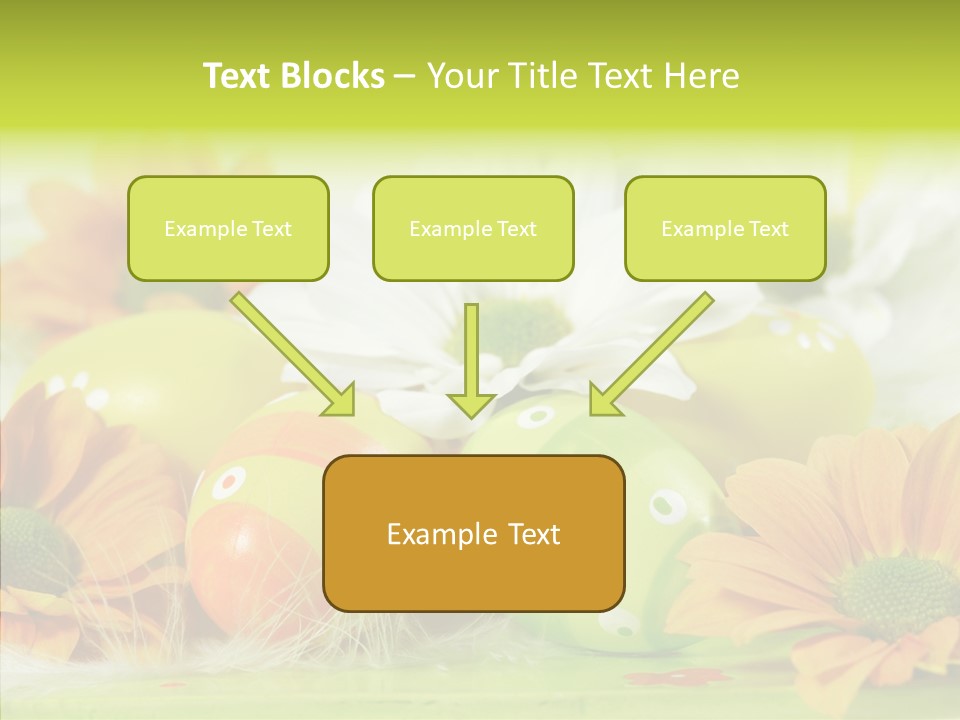 Text Blocks – Your Title Text Here

Example Text

Example Text

Example Text

Example Text